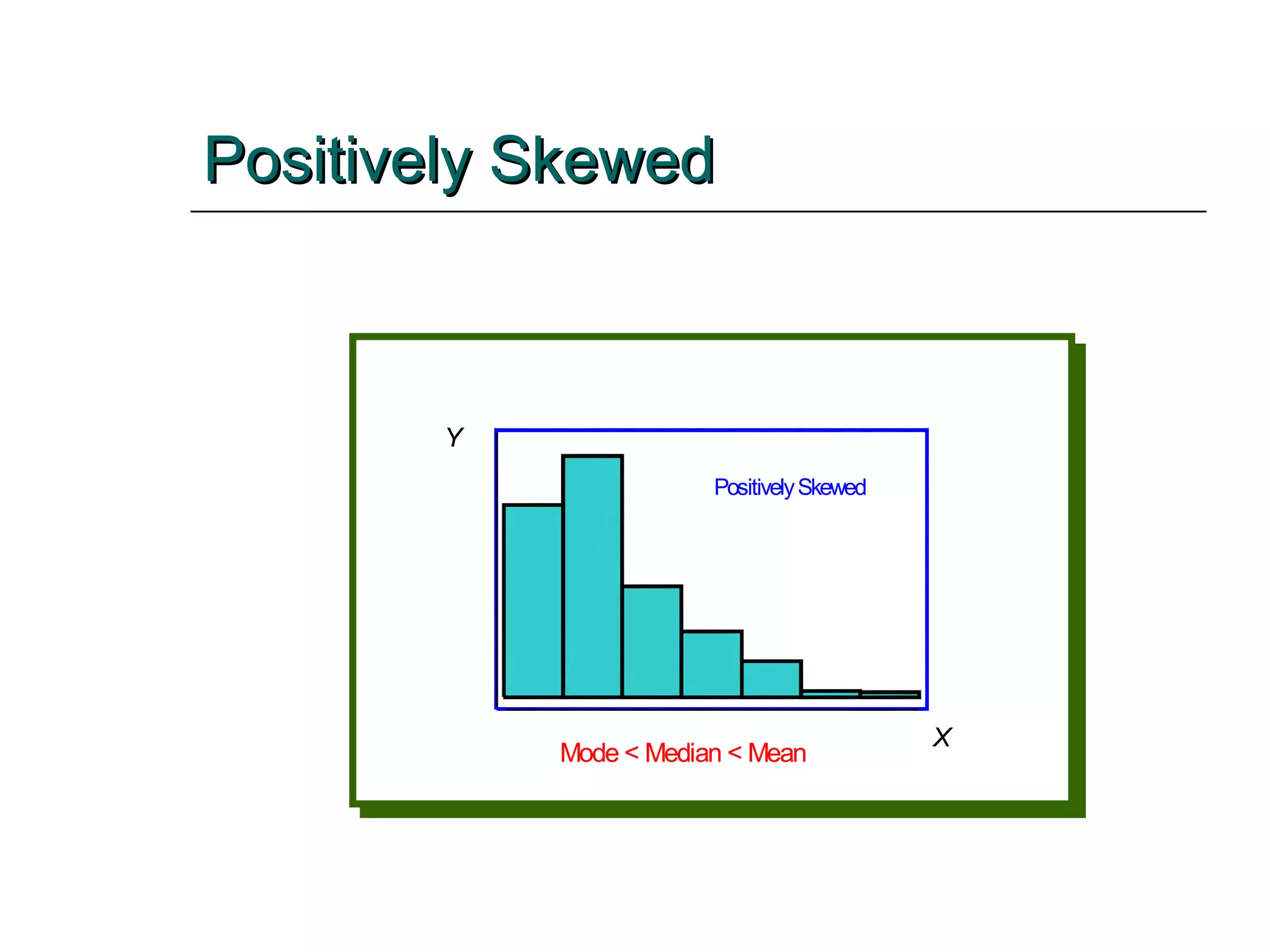 Positively Skewed

Y

Positively Skewed

X

Mode < Median < Mean